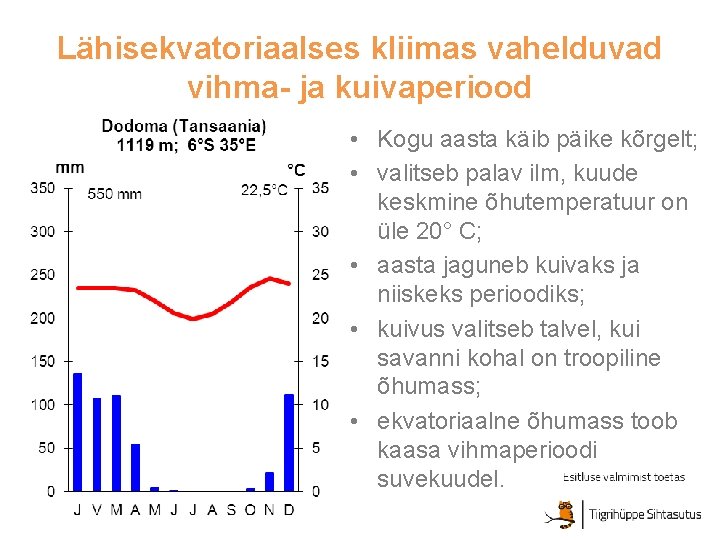 Lähisekvatoriaalses kliimas vahelduvad vihma- ja kuivaperiood

Dodoma (Tansaania)
1119 m; 6°S 35°E

mm
°C
550 mm
22,5°C
350
300
250
200
150
100
50
0
35
30
25
20
15
10
5
0
J V M A M J J A S O N D

• Kogu aasta käib päike kõrgelt;
• valitseb palav ilm, kuude keskmine õhutemperatuur on üle 20° C;
• aasta jaguneb kuivaks ja niiskeks perioodiks;
• kuivus valitseb talvel, kui savanni kohal on troopiline õhumass;
• ekvatoriaalne õhumass toob kaasa vihmaperioodi suvekuudel.

Esitluse valmimist toetas
Tiigrihüppe Sihtasutus